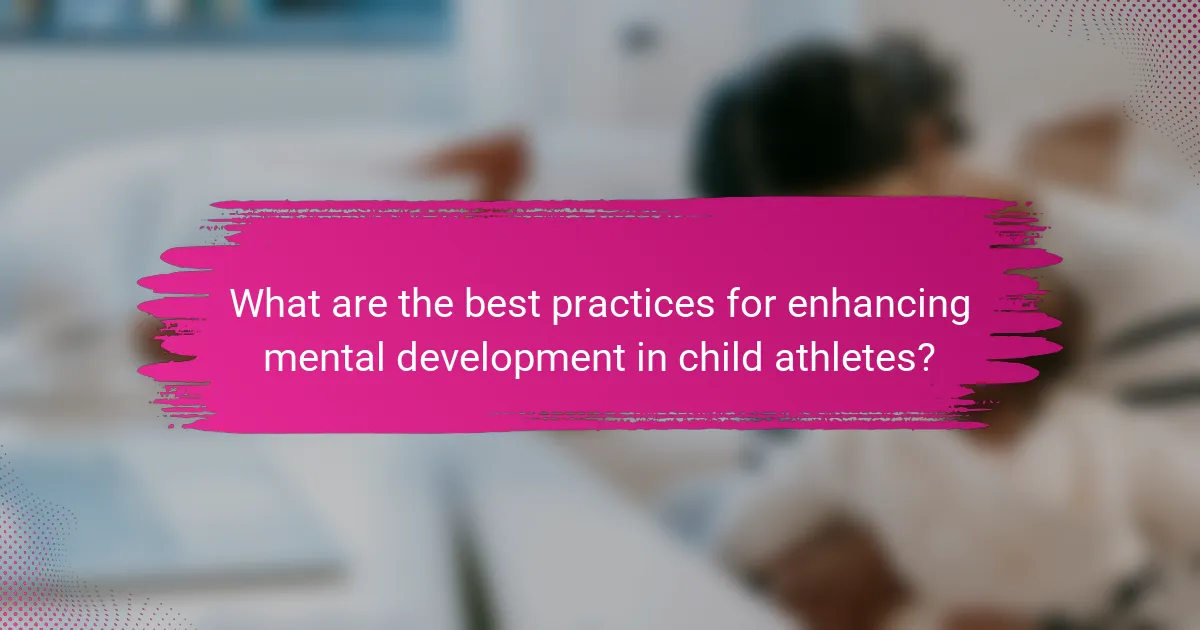 What are the best practices for enhancing mental development in child athletes?